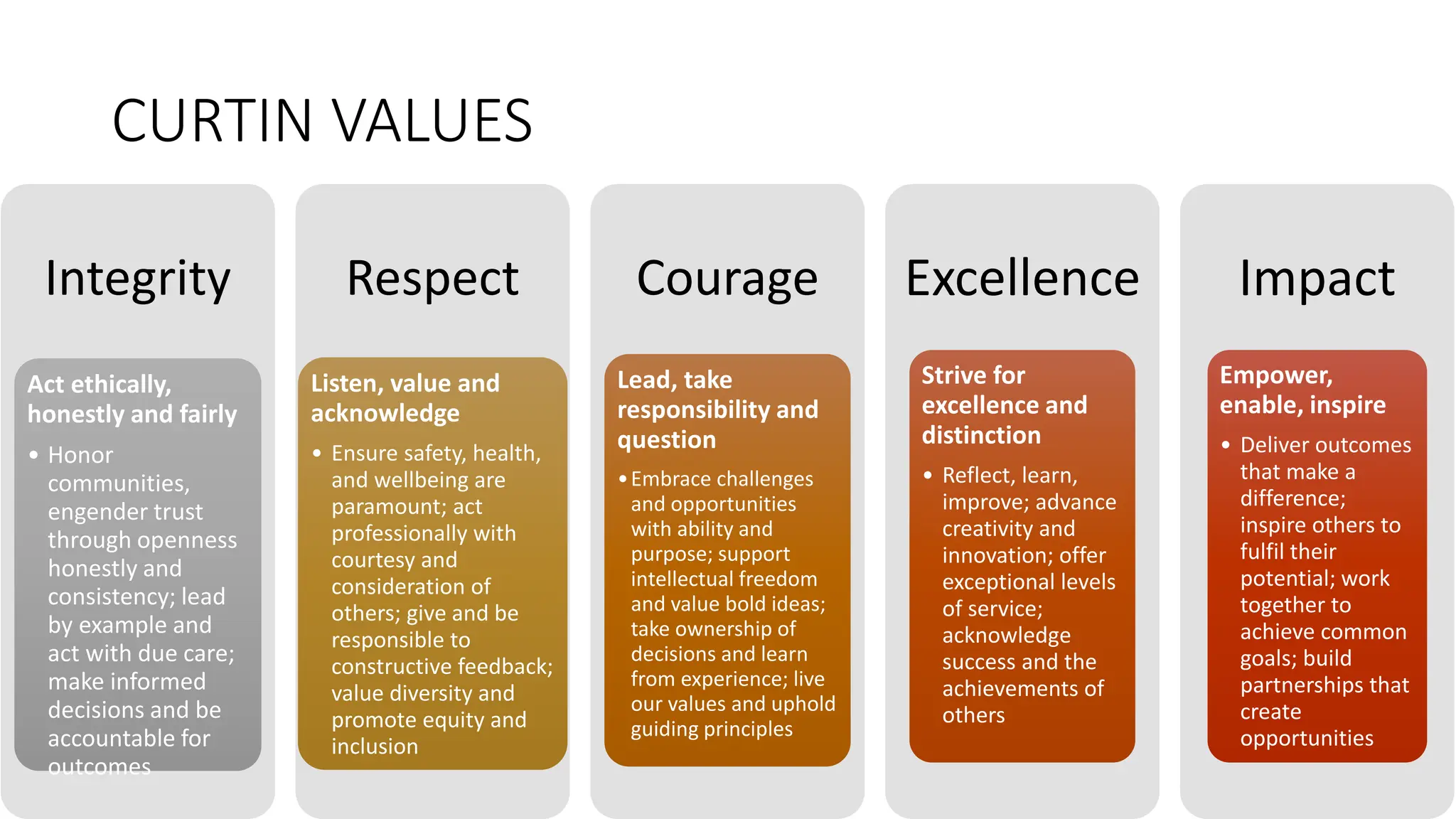 CURTIN VALUES

Integrity

Act ethically, honestly and fairly

• Honor communities, engender trust through openness honestly and consistency; lead by example and act with due care; make informed decisions and be accountable for outcomes

Respect

Listen, value and acknowledge

• Ensure safety, health, and wellbeing are paramount; act professionally with courtesy and consideration of others; give and be responsible to constructive feedback; value diversity and promote equity and inclusion

Courage

Lead, take responsibility and question

• Embrace challenges and opportunities with ability and purpose; support intellectual freedom and value bold ideas; take ownership of decisions and learn from experience; live our values and uphold guiding principles

Excellence

Strive for excellence and distinction

• Reflect, learn, improve; advance creativity and innovation; offer exceptional levels of service; acknowledge success and the achievements of others

Impact

Empower, enable, inspire

• Deliver outcomes that make a difference; inspire others to fulfil their potential; work together to achieve common goals; build partnerships that create opportunities